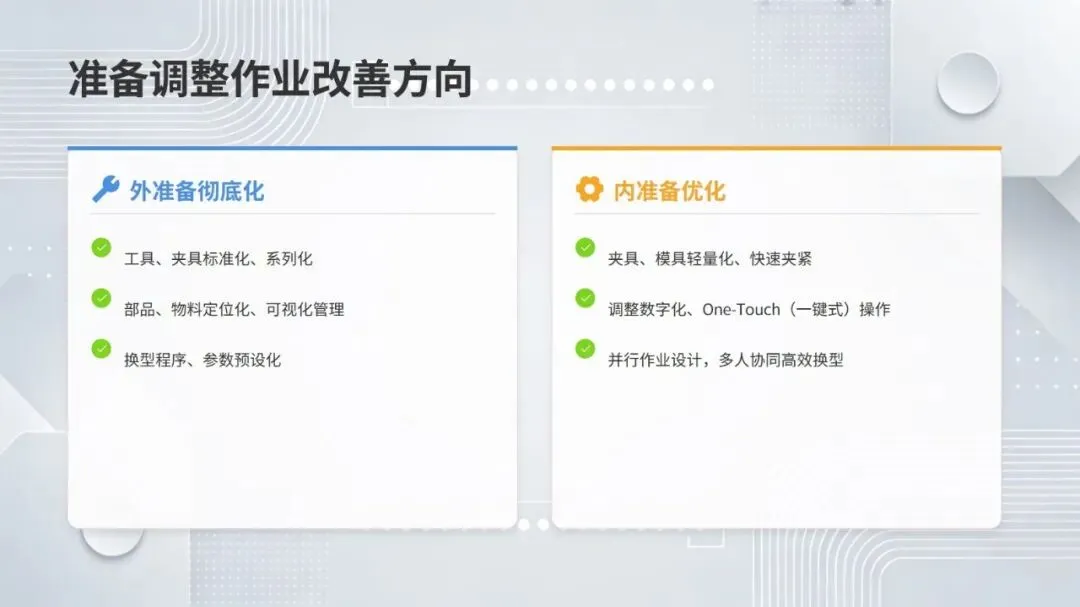 准备调整作业改善方向

外准备彻底化

工具、夹具标准化、系列化

部品、物料定位化、可视化管理

换型程序、参数预设化

内准备优化

夹具、模具轻量化、快速夹紧

调整数字化、One-Touch（一键式）操作

并行作业设计，多人协同高效换型